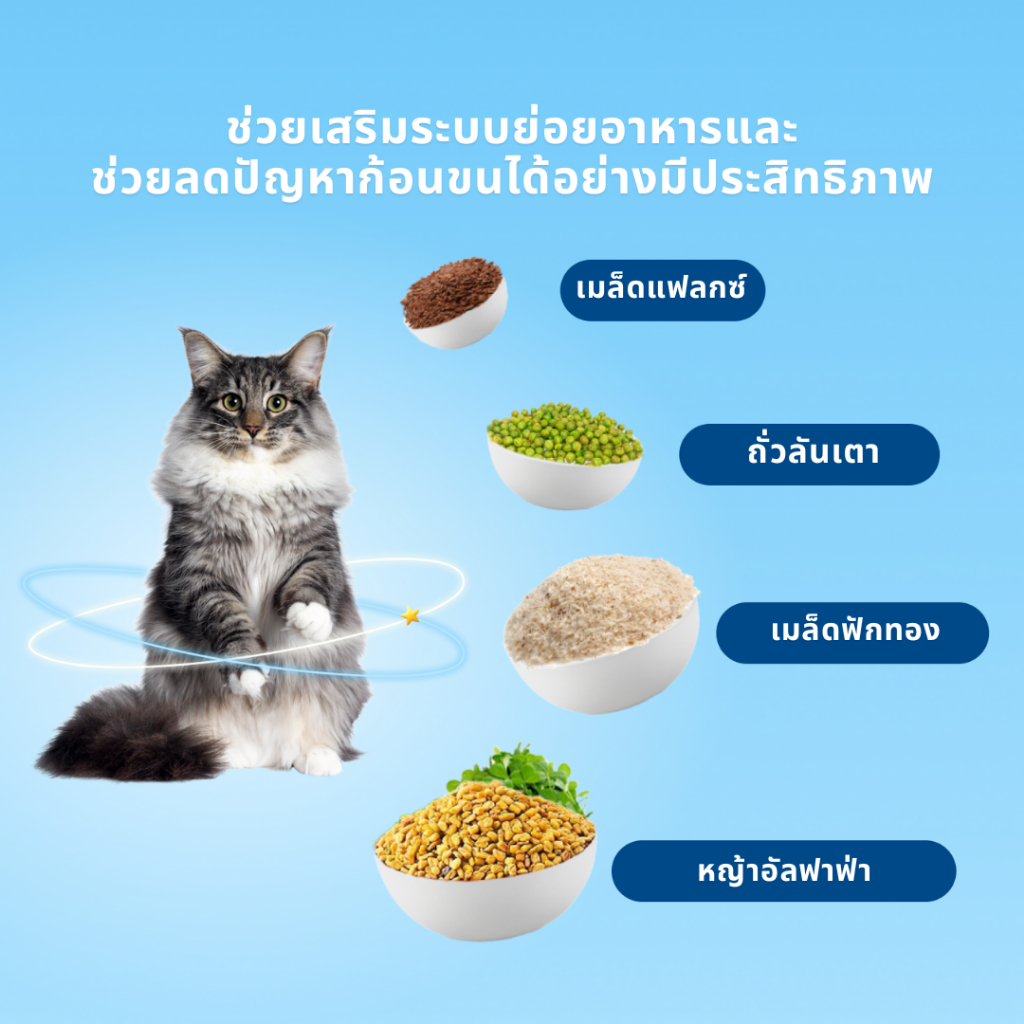 ช่วยเสริมระบบย่อยอาหารและ
ช่วยลดปัญหาก้อนขนได้อย่างมีประสิทธิภาพ

เมล็ดแฟลกซ์

ถั่วลันเตา

เมล็ดฟักทอง

หญ้าอัลฟาฟ่า